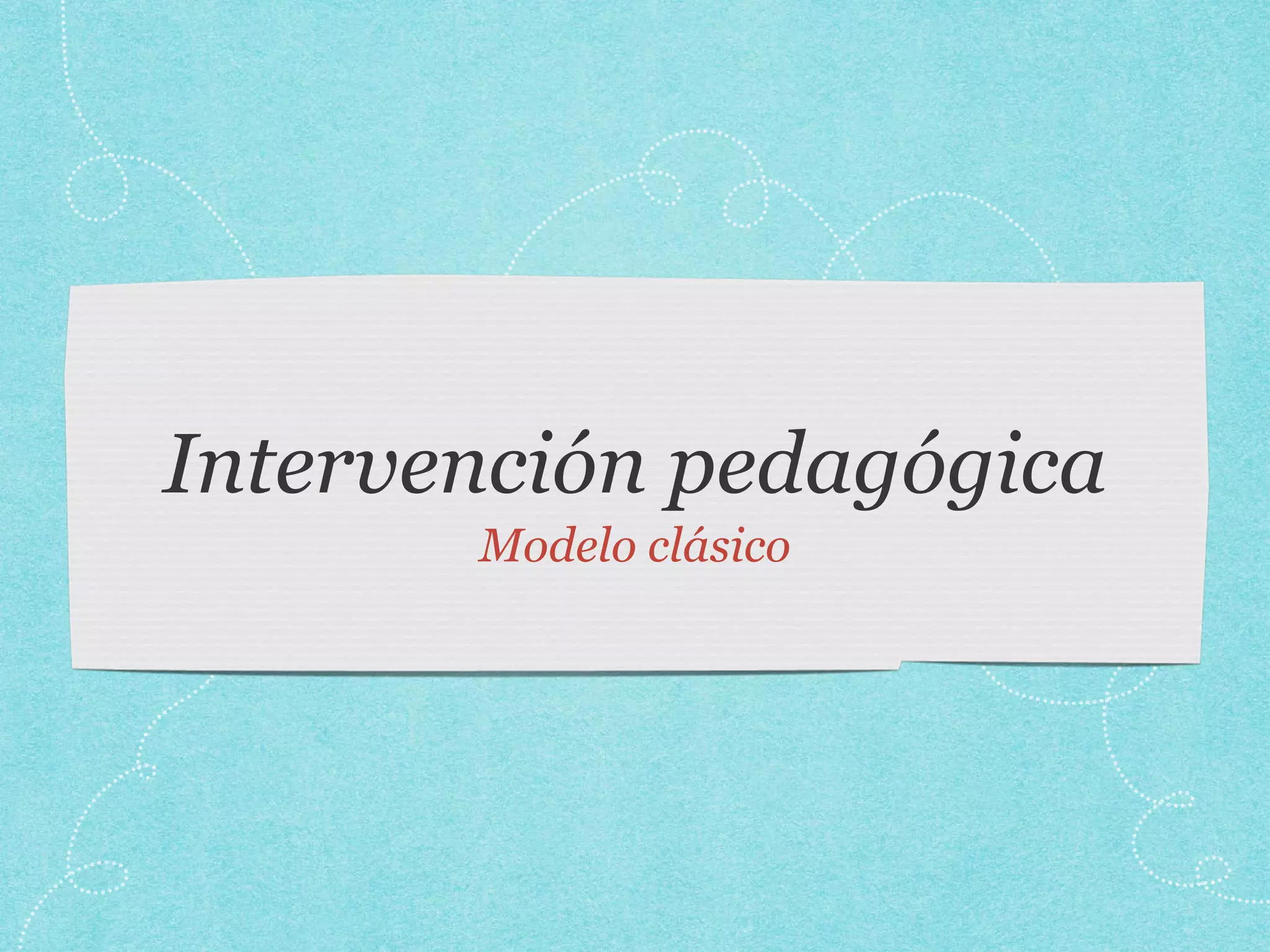 Intervención pedagógica

Modelo clásico